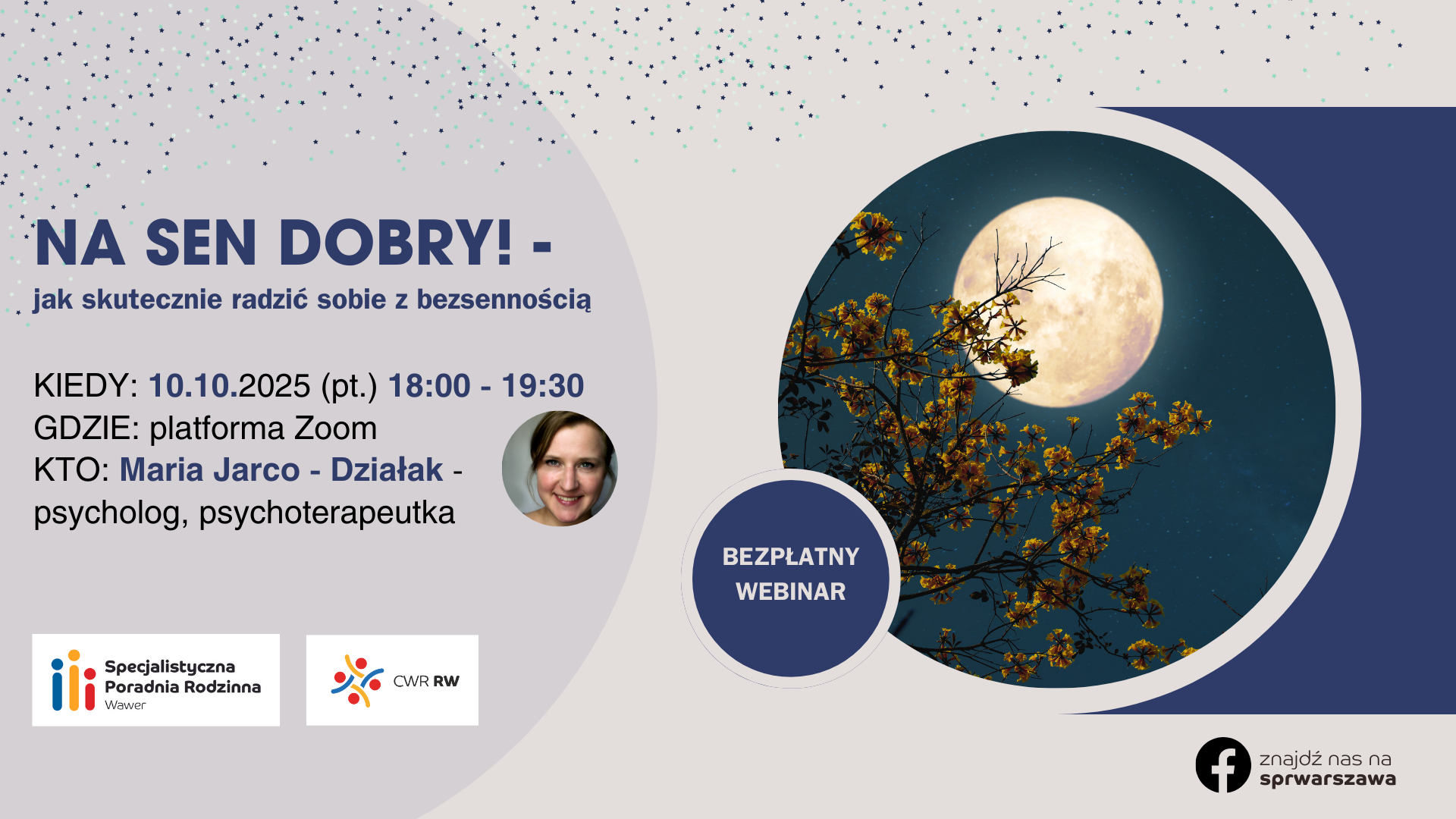 NA SEN DOBRY! -
jak skutecznie radzić sobie z bezsennością

KIEDY: 10.10.2025 (pt.) 18:00 - 19:30
GDZIE: platforma Zoom
KTO: Maria Jarco - Działak - psycholog, psychoterapeutka

BEZPŁATNY WEBINAR

Specjalistyczna Poradnia Rodzinna Wawer

CWR RW

znajdź nas na sprwarszawa